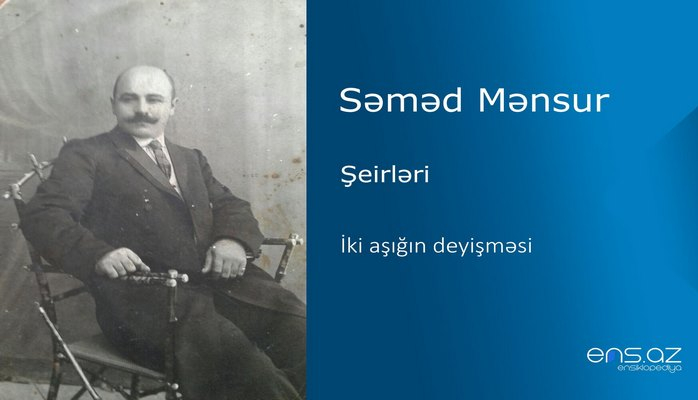 Səməd Mənsur

Şeirləri

İki aşığın deyişməsi

ens.az
ensiklopediya